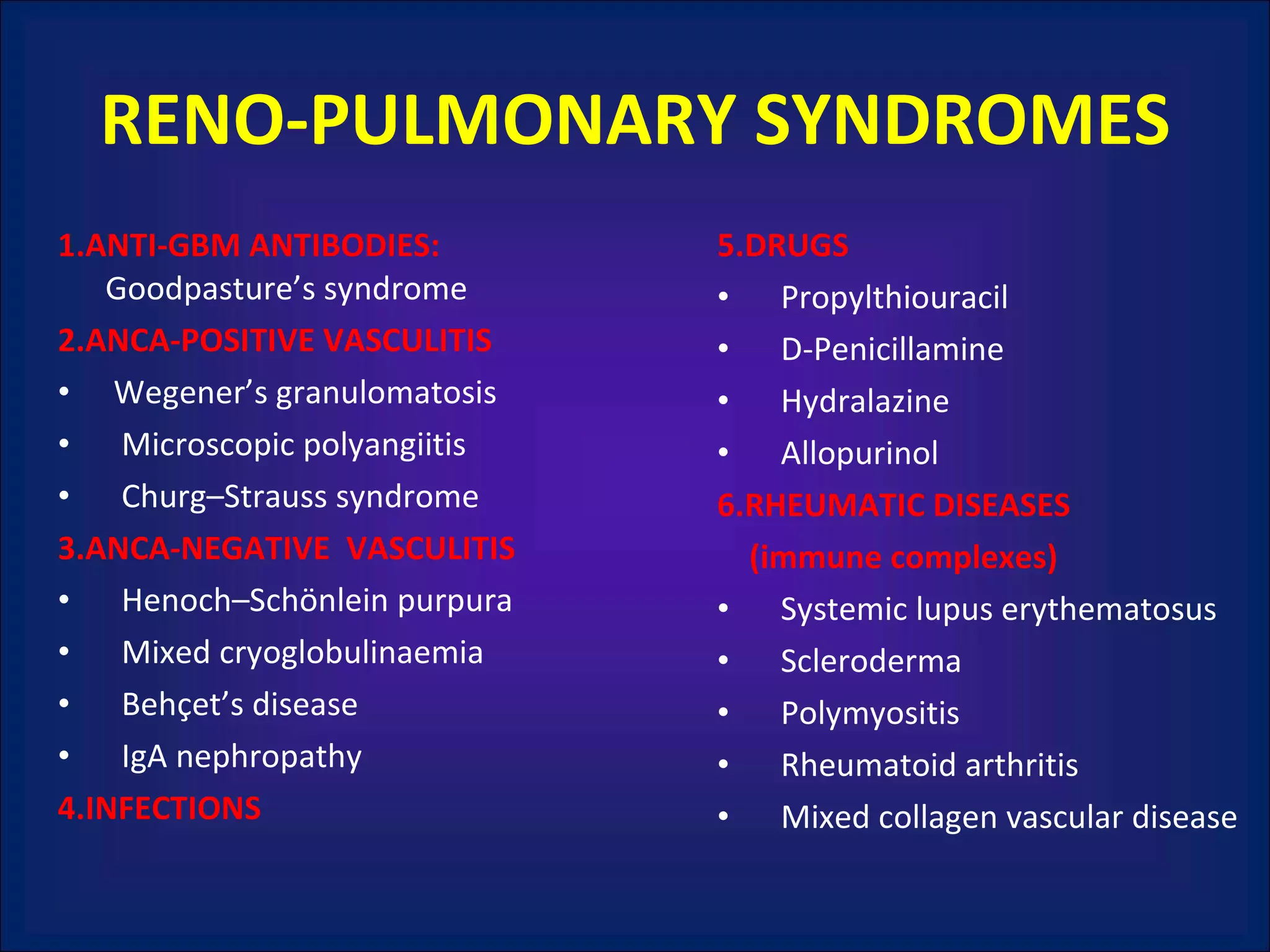 RENO-PULMONARY SYNDROMES

1.ANTI-GBM ANTIBODIES:
Goodpasture’s syndrome

2.ANCA-POSITIVE VASCULITIS
• Wegener’s granulomatosis
• Microscopic polyangiitis
• Churg–Strauss syndrome

3.ANCA-NEGATIVE VASCULITIS
• Henoch–Schönlein purpura
• Mixed cryoglobulinaemia
• Behçet’s disease
• IgA nephropathy

4.INFECTIONS

5.DRUGS
• Propylthiouracil
• D-Penicillamine
• Hydralazine
• Allopurinol

6.RHEUMATIC DISEASES (immune complexes)
• Systemic lupus erythematosus
• Scleroderma
• Polymyositis
• Rheumatoid arthritis
• Mixed collagen vascular disease